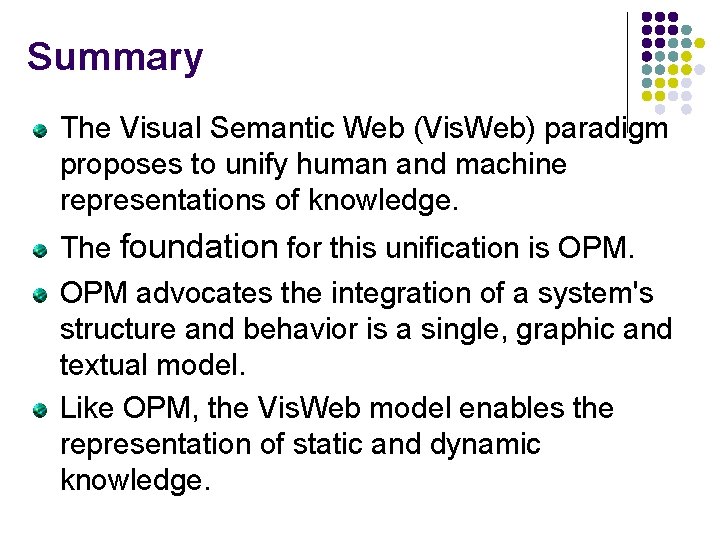 Summary

The Visual Semantic Web (VisWeb) paradigm proposes to unify human and machine representations of knowledge.

The foundation for this unification is OPM.

OPM advocates the integration of a system's structure and behavior is a single, graphic and textual model.

Like OPM, the VisWeb model enables the representation of static and dynamic knowledge.